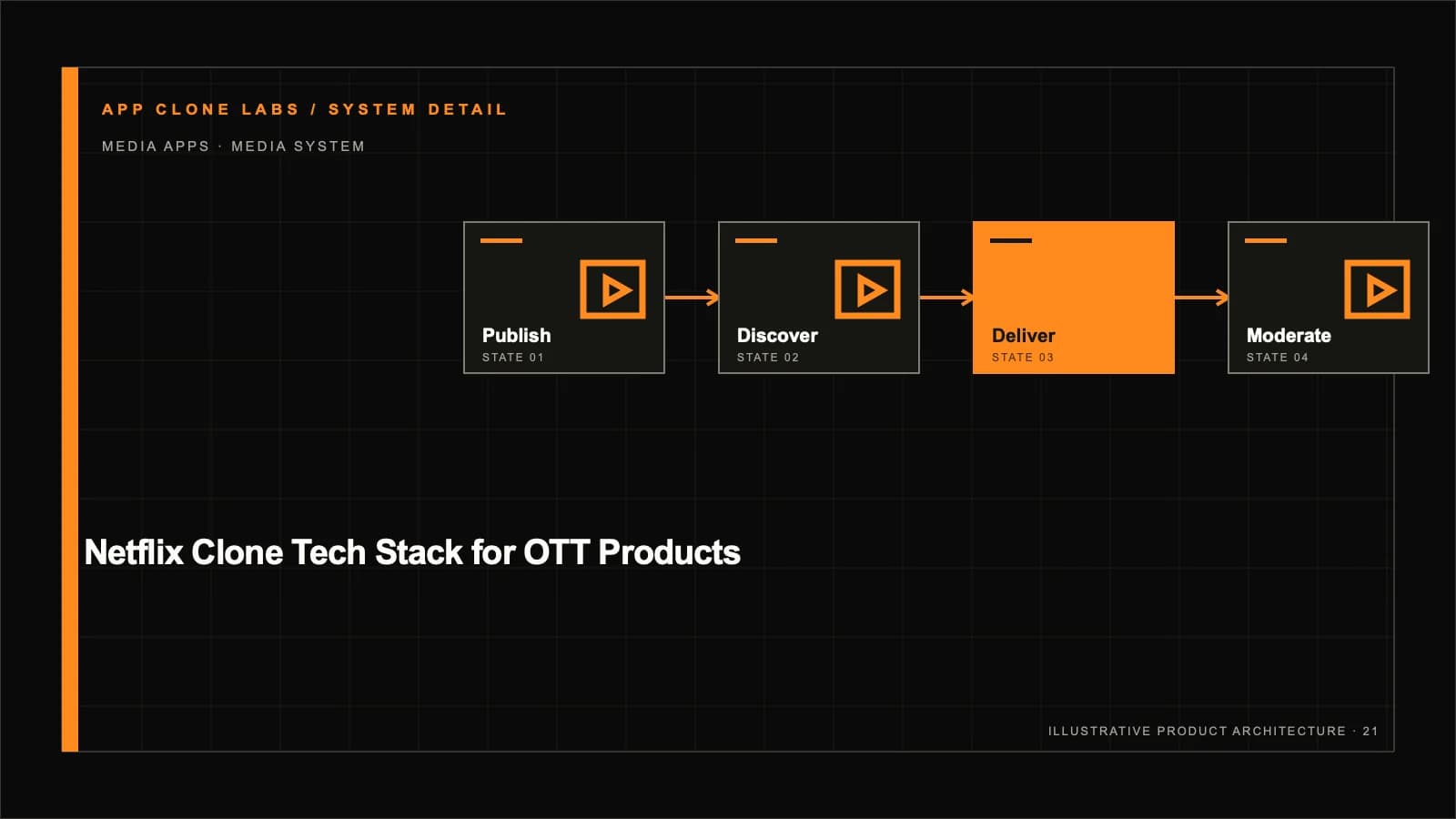 APP CLONE LABS / SYSTEM DETAIL

MEDIA APPS · MEDIA SYSTEM

Publish
STATE 01

Discover
STATE 02

Deliver
STATE 03

Moderate
STATE 04

Netflix Clone Tech Stack for OTT Products

ILLUSTRATIVE PRODUCT ARCHITECTURE · 21